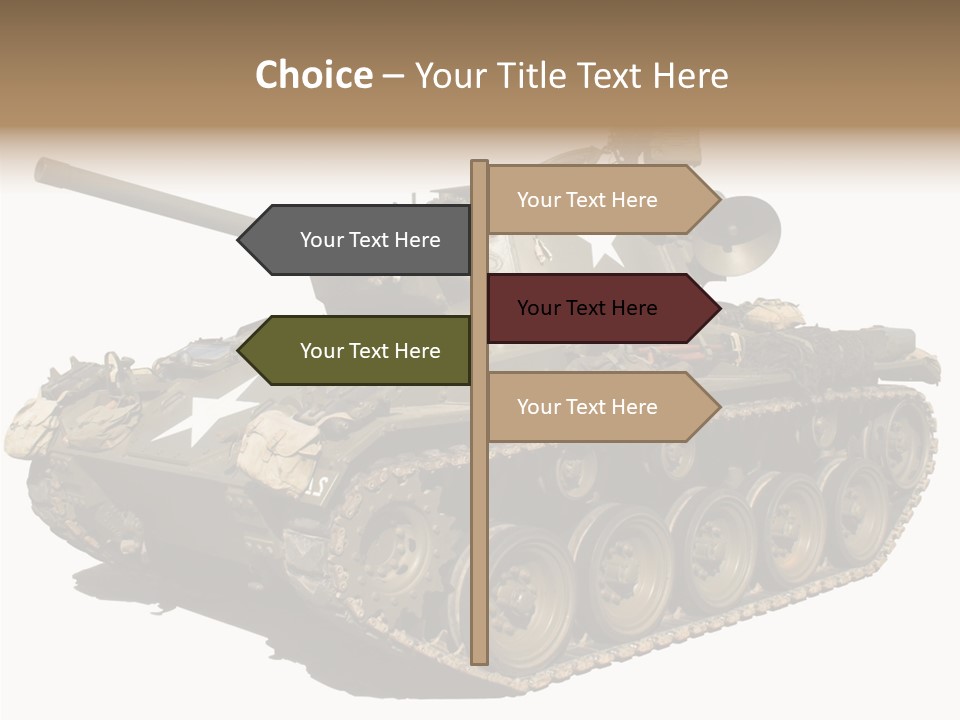 Choice – Your Title Text Here

Your Text Here

Your Text Here

Your Text Here

Your Text Here

Your Text Here